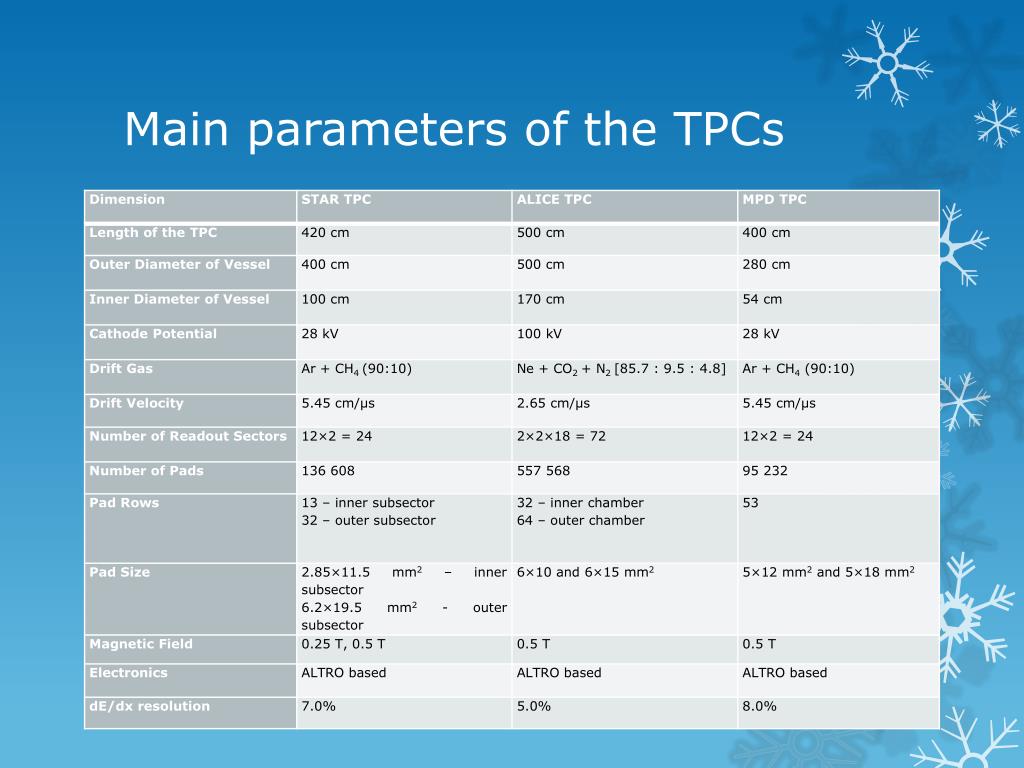 Main parameters of the TPCs

| Dimension | STAR TPC | ALICE TPC | MPD TPC |
|---|---|---|---|
| Length of the TPC | 420 cm | 500 cm | 400 cm |
| Outer Diameter of Vessel | 400 cm | 500 cm | 280 cm |
| Inner Diameter of Vessel | 100 cm | 170 cm | 54 cm |
| Cathode Potential | 28 kV | 100 kV | 28 kV |
| Drift Gas | Ar + $CH_4$ (90:10) | Ne + $CO_2$ + $N_2$ [85.7 : 9.5 : 4.8] | Ar + $CH_4$ (90:10) |
| Drift Velocity | 5.45 cm/μs | 2.65 cm/μs | 5.45 cm/μs |
| Number of Readout Sectors | 12×2 = 24 | 2×2×18 = 72 | 12×2 = 24 |
| Number of Pads | 136 608 | 557 568 | 95 232 |
| Pad Rows | 13 – inner subsector 32 – outer subsector | 32 – inner chamber 64 – outer chamber | 53 |
| Pad Size | 2.85×11.5 $mm^2$ – inner subsector 6.2×19.5 $mm^2$ - outer subsector | 6×10 and 6×15 $mm^2$ | 5×12 $mm^2$ and 5×18 $mm^2$ |
| Magnetic Field | 0.25 T, 0.5 T | 0.5 T | 0.5 T |
| Electronics | ALTRO based | ALTRO based | ALTRO based |
| dE/dx resolution | 7.0% | 5.0% | 8.0% |